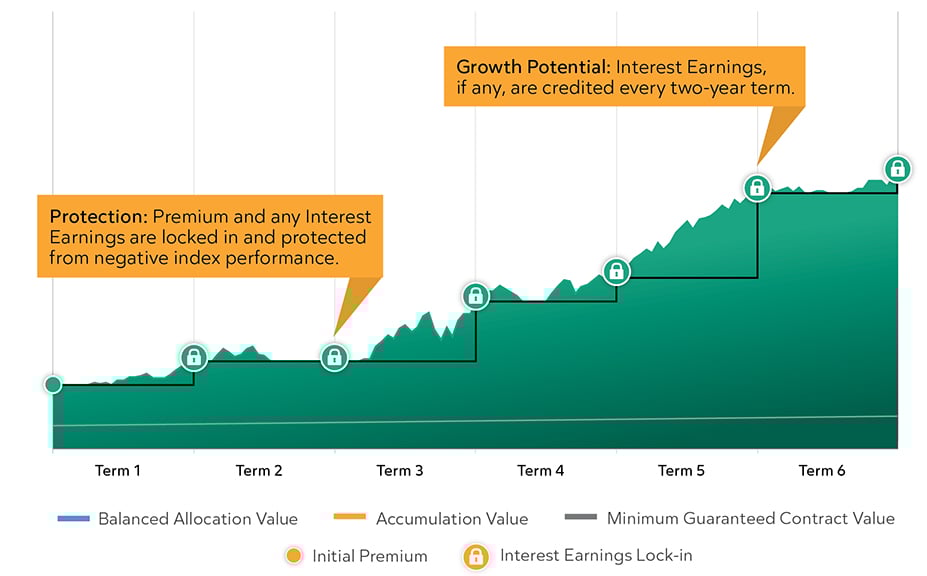 Growth Potential: Interest Earnings, if any, are credited every two-year term.

Protection: Premium and any Interest Earnings are locked in and protected from negative index performance.

Term 1
Term 2
Term 3
Term 4
Term 5
Term 6

Balanced Allocation Value
Accumulation Value
Minimum Guaranteed Contract Value
Initial Premium
Interest Earnings Lock-in